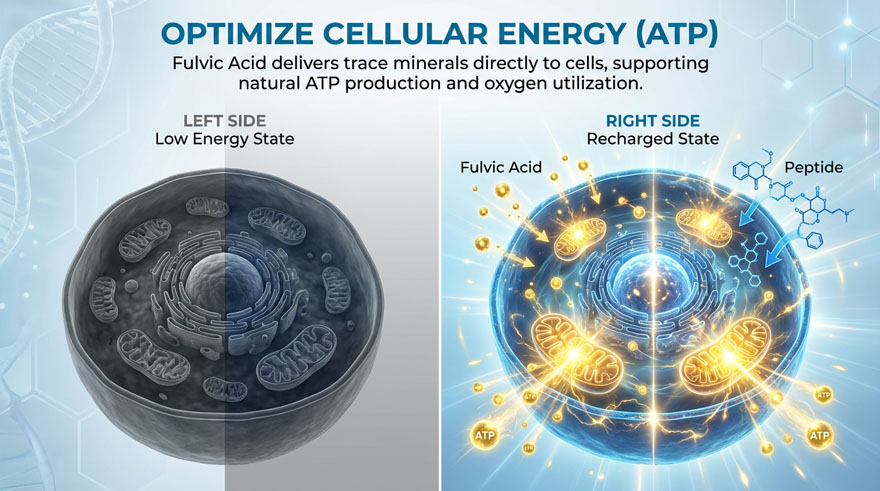 OPTIMIZE CELLULAR ENERGY (ATP)

Fulvic Acid delivers trace minerals directly to cells, supporting natural ATP production and oxygen utilization.

LEFT SIDE
Low Energy State

RIGHT SIDE
Recharged State

Fulvic Acid

Peptide

ATP

ATP

ATP

ATP